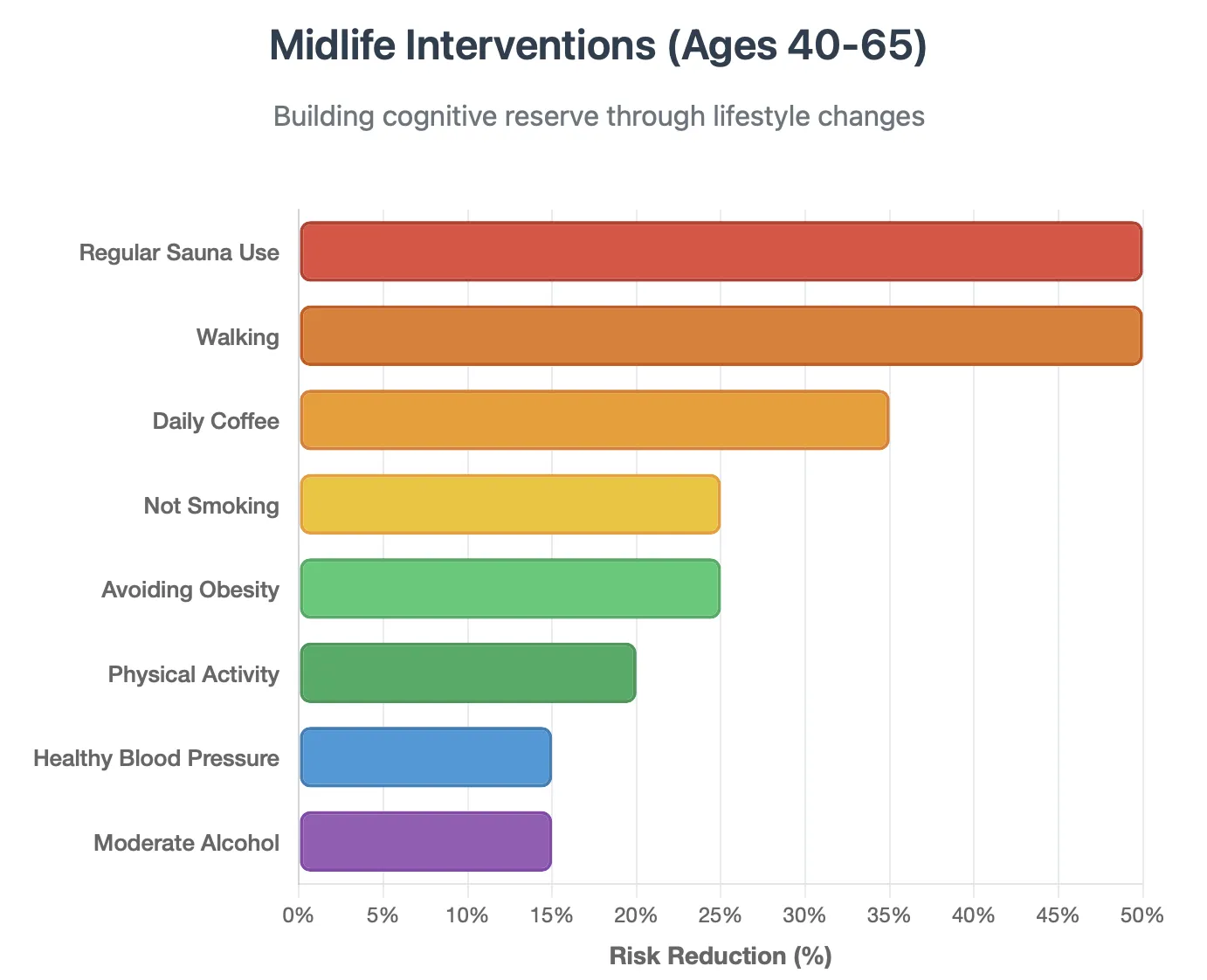 Midlife Interventions (Ages 40-65)

Building cognitive reserve through lifestyle changes

Regular Sauna Use
Walking
Daily Coffee
Not Smoking
Avoiding Obesity
Physical Activity
Healthy Blood Pressure
Moderate Alcohol

0% 5% 10% 15% 20% 25% 30% 35% 40% 45% 50%

Risk Reduction (%)